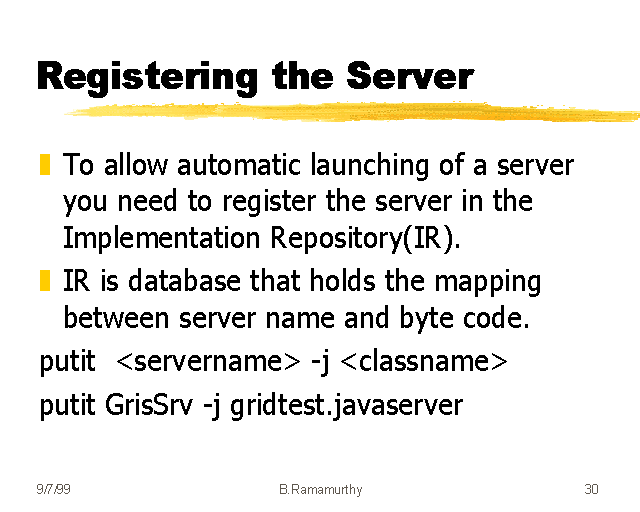 Registering the Server

To allow automatic launching of a server you need to register the server in the Implementation Repository(IR).

IR is database that holds the mapping between server name and byte code.

putit <servername> -j <classname>

putit GrisSrv -j gridtest.javaserver

9/7/99

B.Ramamurthy

30